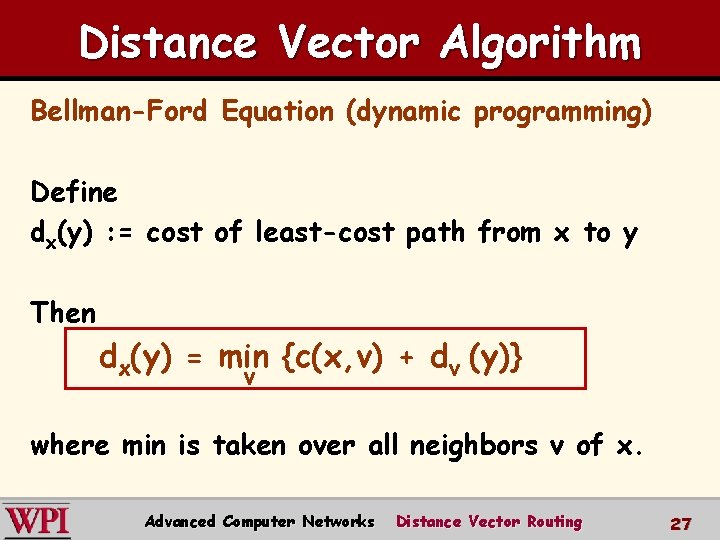 Distance Vector Algorithm

Bellman-Ford Equation (dynamic programming)

Define
$d_x(y)$ := cost of least-cost path from x to y

Then
$d_x(y) = \min_v \{c(x,v) + d_v(y)\}$

where min is taken over all neighbors v of x.

WPI Advanced Computer Networks Distance Vector Routing 27